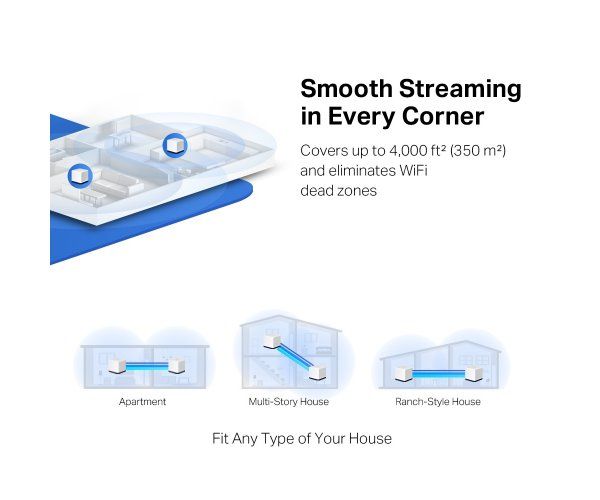 Smooth Streaming in Every Corner

Covers up to 4,000 ft² (350 m²) and eliminates WiFi dead zones

Apartment

Multi-Story House

Ranch-Style House

Fit Any Type of Your House